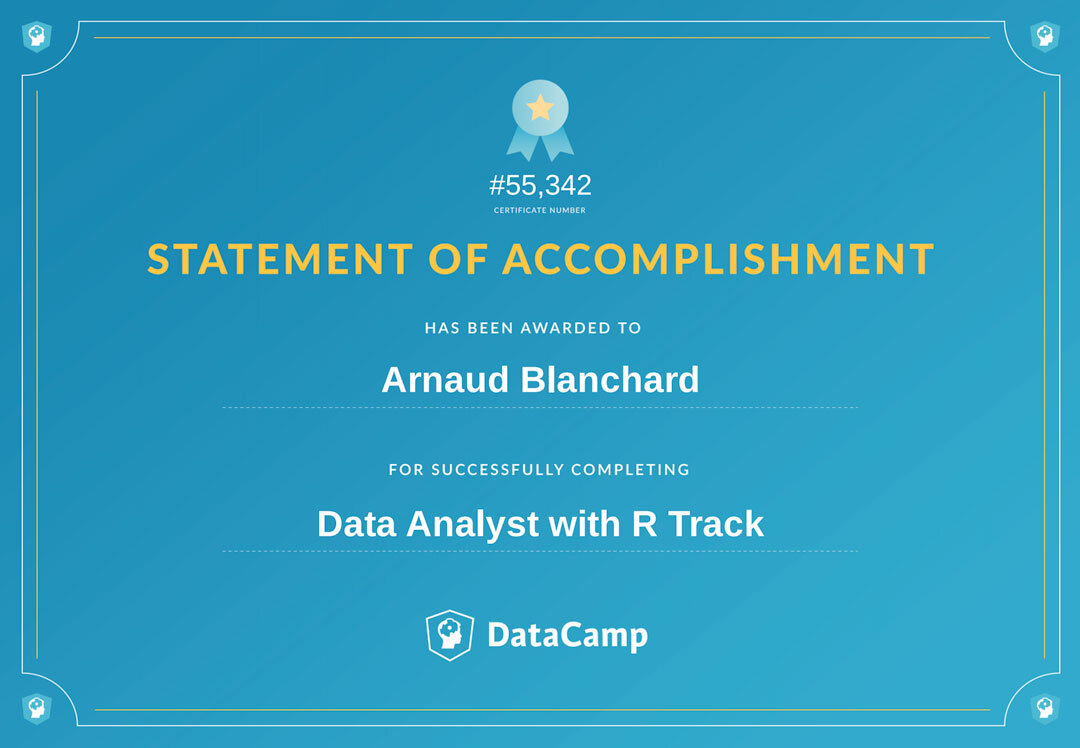 #55,342
CERTIFICATE NUMBER

STATEMENT OF ACCOMPLISHMENT

HAS BEEN AWARDED TO

Arnaud Blanchard

FOR SUCCESSFULLY COMPLETING

Data Analyst with R Track

DataCamp